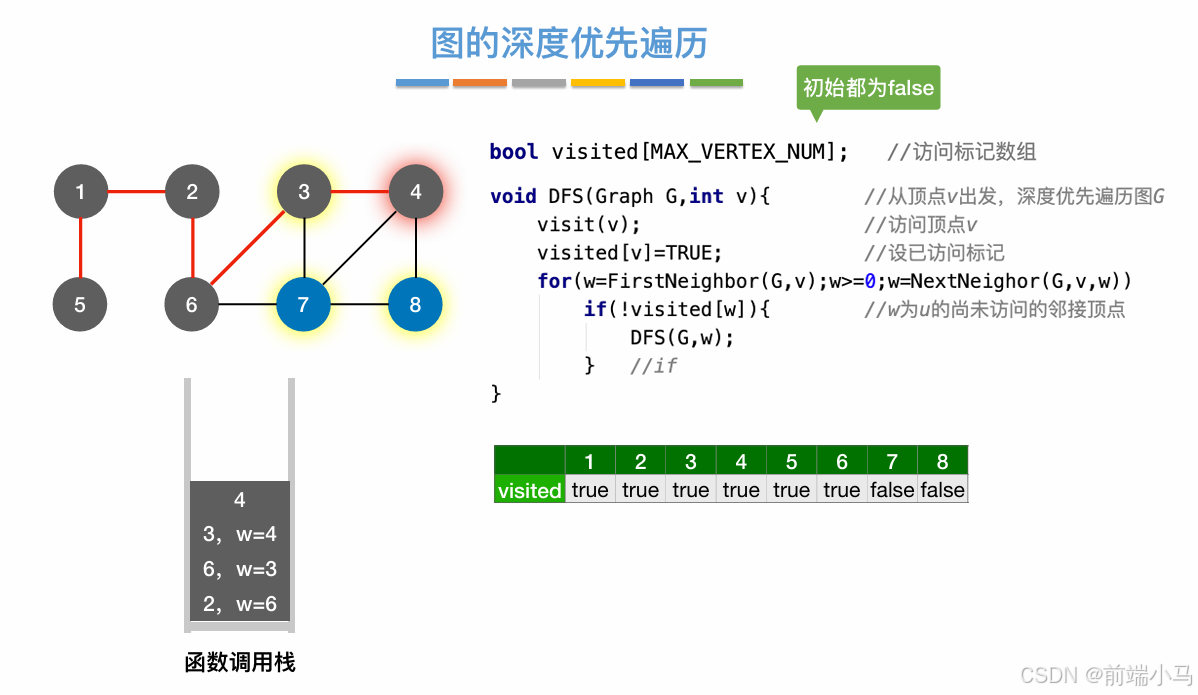 图的深度优先遍历

初始都为false

1 2 3 4
5 6 7 8

bool visited[MAX_VERTEX_NUM]; //访问标记数组

void DFS(Graph G,int v){ //从顶点v出发，深度优先遍历图G
visit(v); //访问顶点v
visited[v]=TRUE; //设已访问标记
for(w=FirstNeighbor(G,v);w>=0;w=NextNeighor(G,v,w))
if(!visited[w]){ //w为u的尚未访问的邻接顶点
DFS(G,w);
} //if
}

| | 1 | 2 | 3 | 4 | 5 | 6 | 7 | 8 |
|---|---|---|---|---|---|---|---|---|
| visited | true | true | true | true | true | true | false | false |

4
3，w=4
6，w=3
2，w=6

函数调用栈

CSDN @前端小马